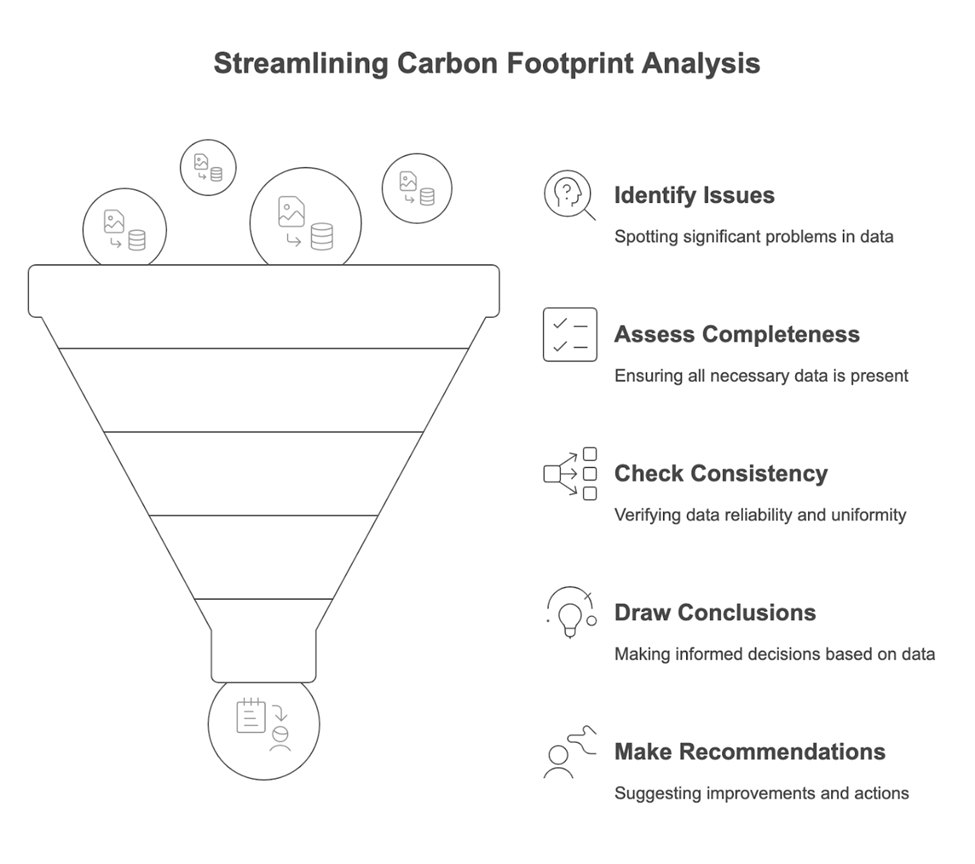 Streamlining Carbon Footprint Analysis

Identify Issues

Spotting significant problems in data

Assess Completeness

Ensuring all necessary data is present

Check Consistency

Verifying data reliability and uniformity

Draw Conclusions

Making informed decisions based on data

Make Recommendations

Suggesting improvements and actions